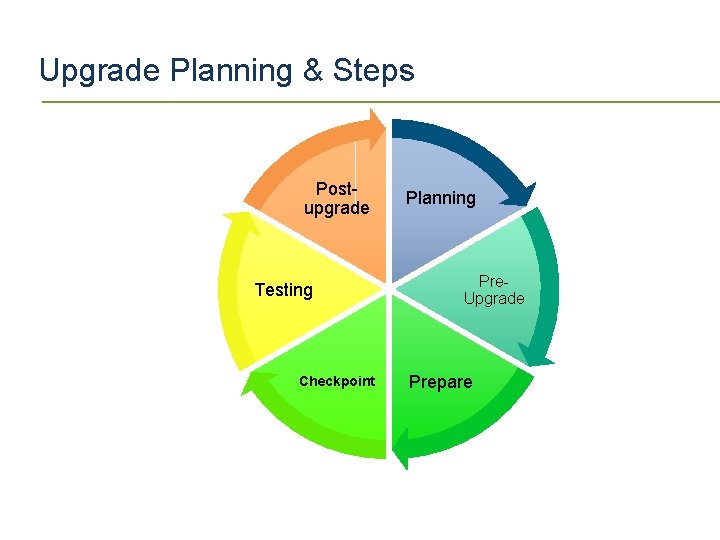 Upgrade Planning & Steps

Planning

Pre-Upgrade

Prepare

Checkpoint

Testing

Post-upgrade